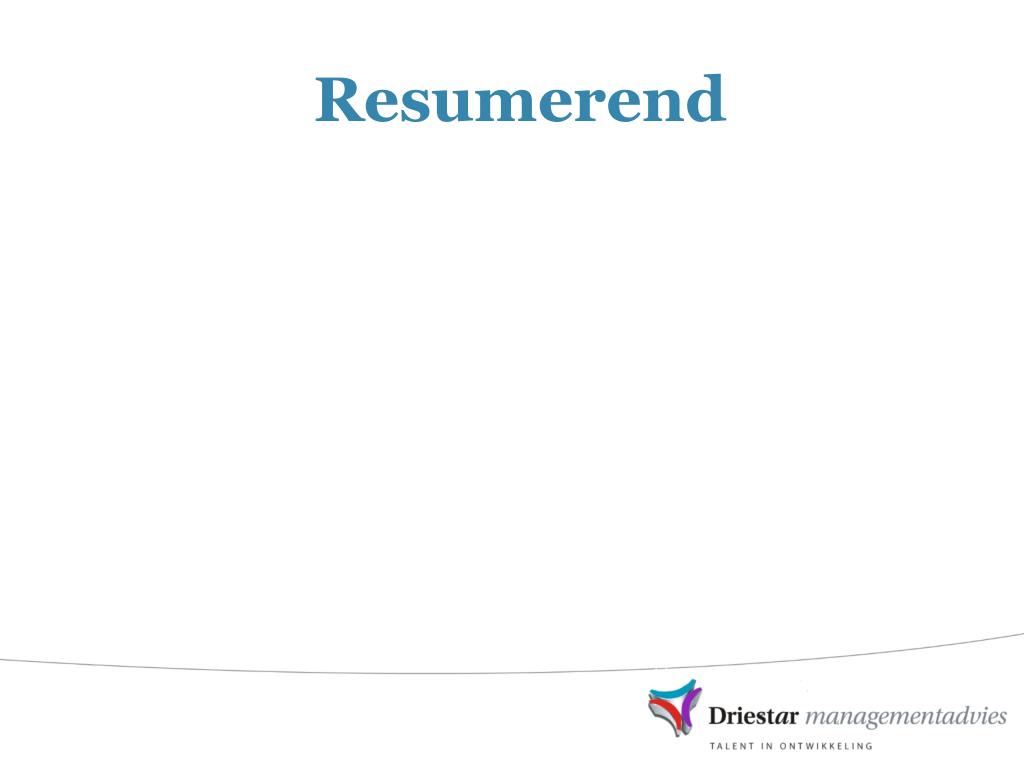 Resumerend

Driestar managementadvies
TALENT IN ONTWIKKELING